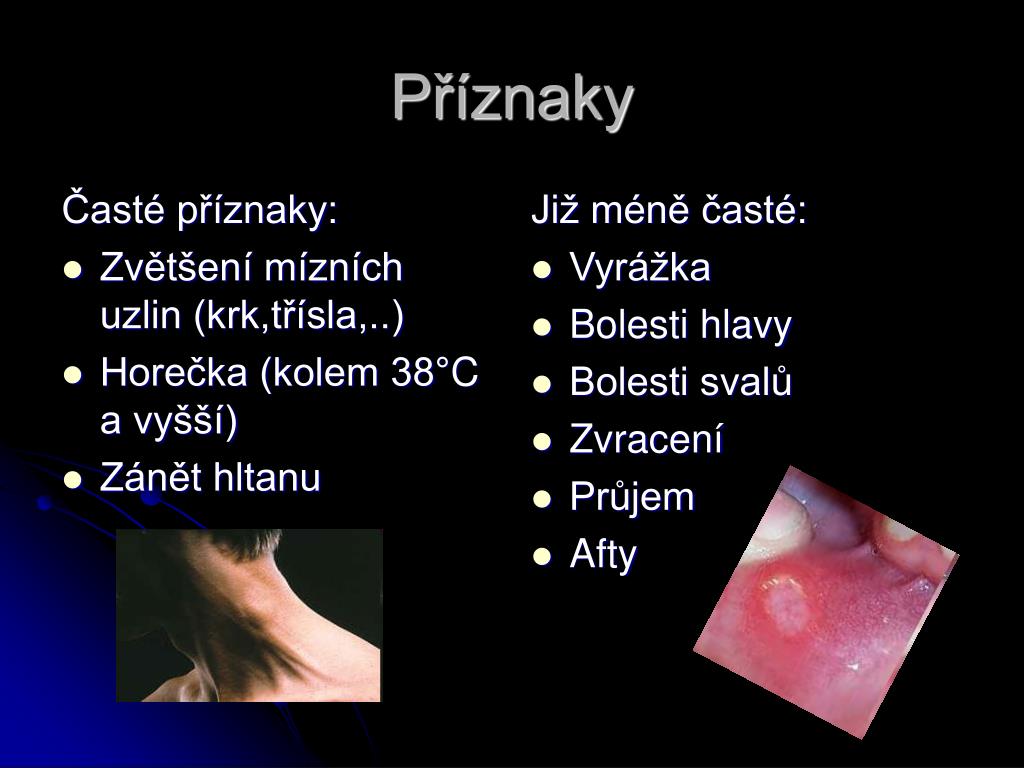 Příznaky

Časté příznaky:

- Zvětšení mízních uzlin (krk,třísla,..)
- Horečka (kolem 38°C a vyšší)
- Zánět hltanu

Již méně časté:

- Vyrážka
- Bolesti hlavy
- Bolesti svalů
- Zvracení
- Průjem
- Afty